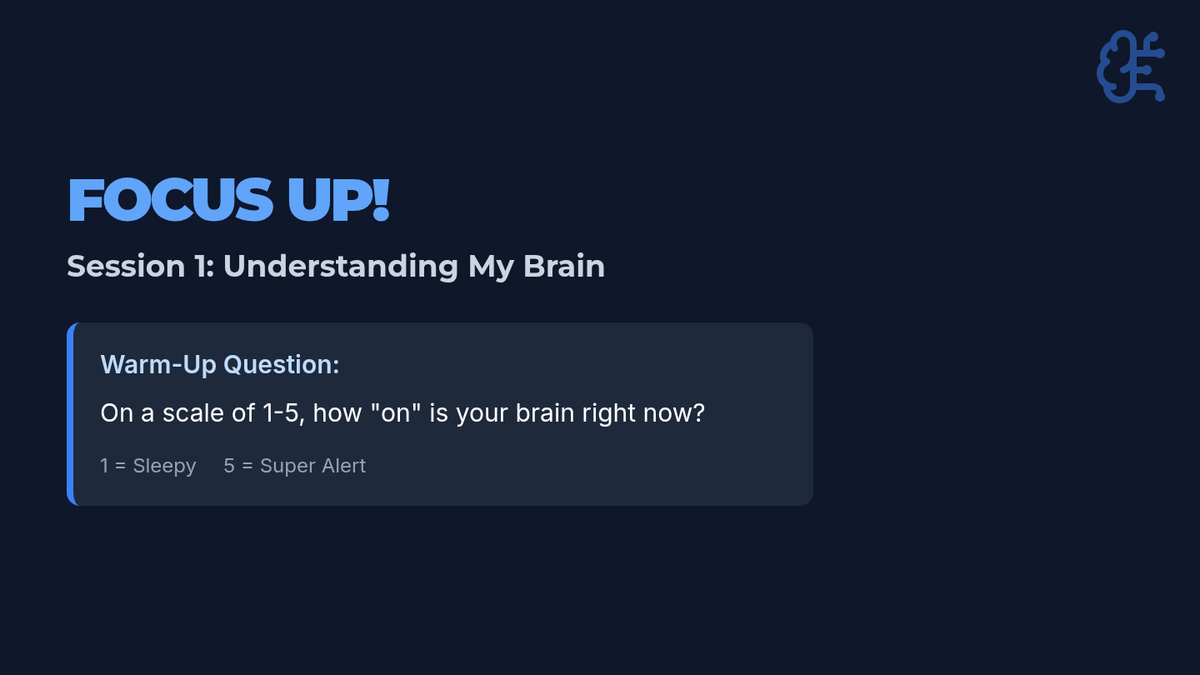 FOCUS UP!

Session 1: Understanding My Brain

Warm-Up Question:

On a scale of 1-5, how "on" is your brain right now?

1 = Sleepy 5 = Super Alert